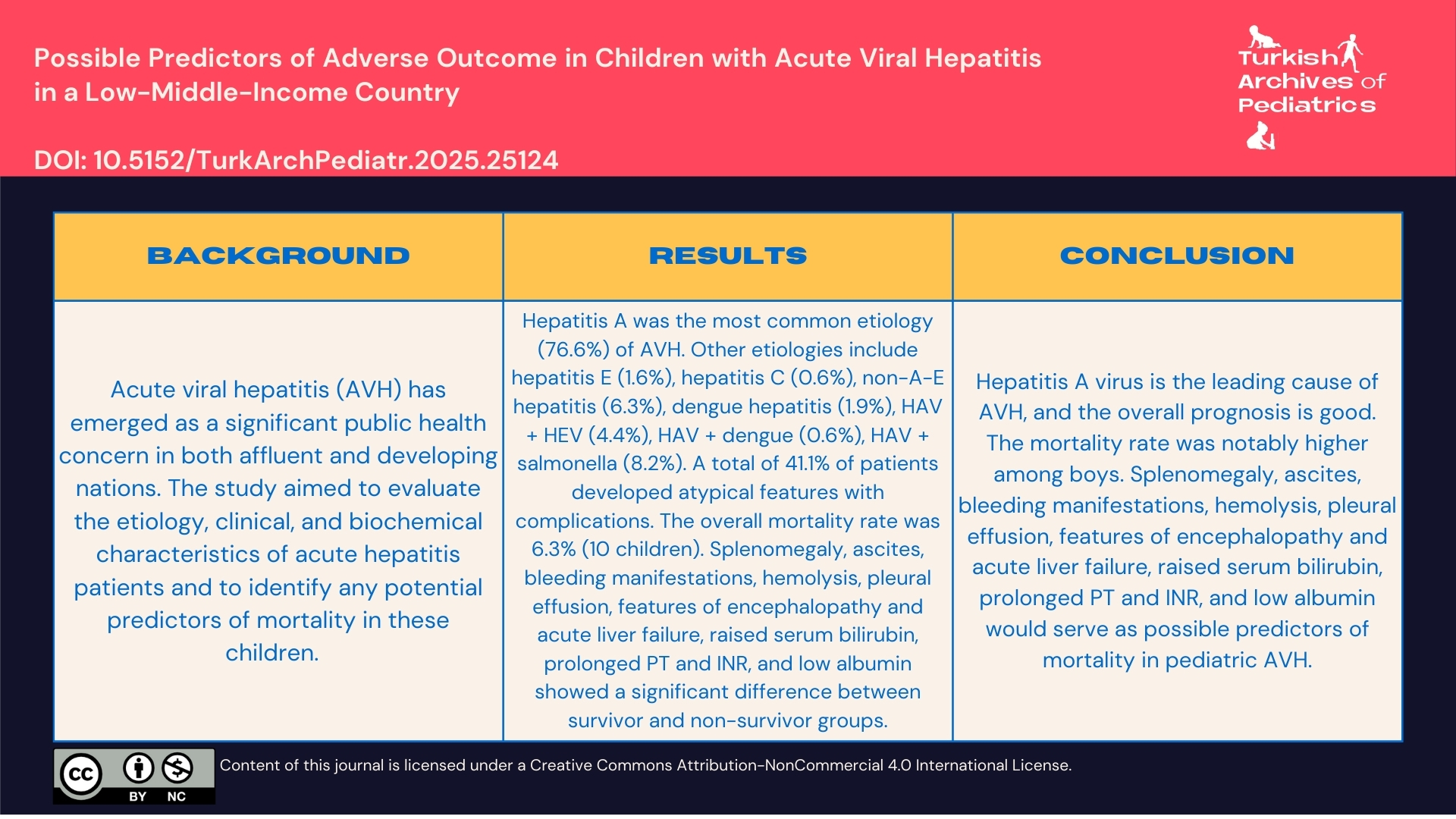 Possible Predictors of Adverse Outcome in Children with Acute Viral Hepatitis in a Low-Middle-Income Country

DOI: 10.5152/TurkArchPediatr.2025.25124

Turkish Archives of Pediatrics

| BACKGROUND | RESULTS | CONCLUSION |
|---|---|---|
| Acute viral hepatitis (AVH) has emerged as a significant public health concern in both affluent and developing nations. The study aimed to evaluate the etiology, clinical, and biochemical characteristics of acute hepatitis patients and to identify any potential predictors of mortality in these children. | Hepatitis A was the most common etiology (76.6%) of AVH. Other etiologies include hepatitis E (1.6%), hepatitis C (0.6%), non-A-E hepatitis (6.3%), dengue hepatitis (1.9%), HAV + HEV (4.4%), HAV + dengue (0.6%), HAV + salmonella (8.2%). A total of 41.1% of patients developed atypical features with complications. The overall mortality rate was 6.3% (10 children). Splenomegaly, ascites, bleeding manifestations, hemolysis, pleural effusion, features of encephalopathy and acute liver failure, raised serum bilirubin, prolonged PT and INR, and low albumin showed a significant difference between survivor and non-survivor groups. | Hepatitis A virus is the leading cause of AVH, and the overall prognosis is good. The mortality rate was notably higher among boys. Splenomegaly, ascites, bleeding manifestations, hemolysis, pleural effusion, features of encephalopathy and acute liver failure, raised serum bilirubin, prolonged PT and INR, and low albumin would serve as possible predictors of mortality in pediatric AVH. |

cc BY NC

Content of this journal is licensed under a Creative Commons Attribution-NonCommercial 4.0 International License.